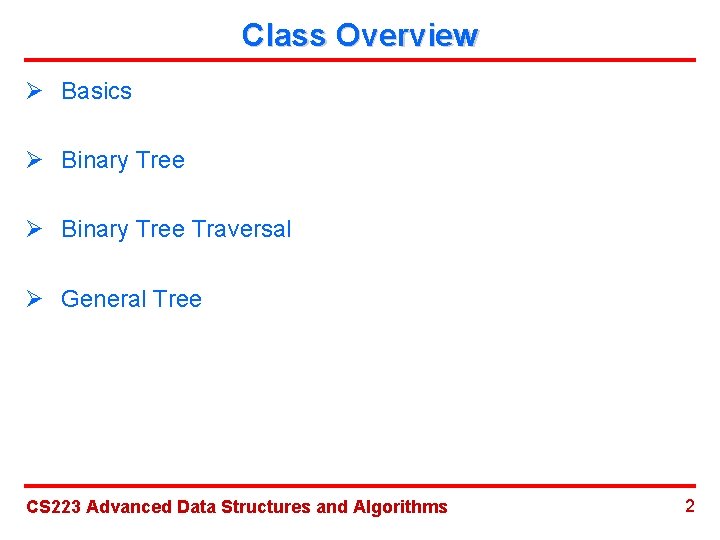 Class Overview

➢ Basics

➢ Binary Tree

➢ Binary Tree Traversal

➢ General Tree

CS223 Advanced Data Structures and Algorithms

2